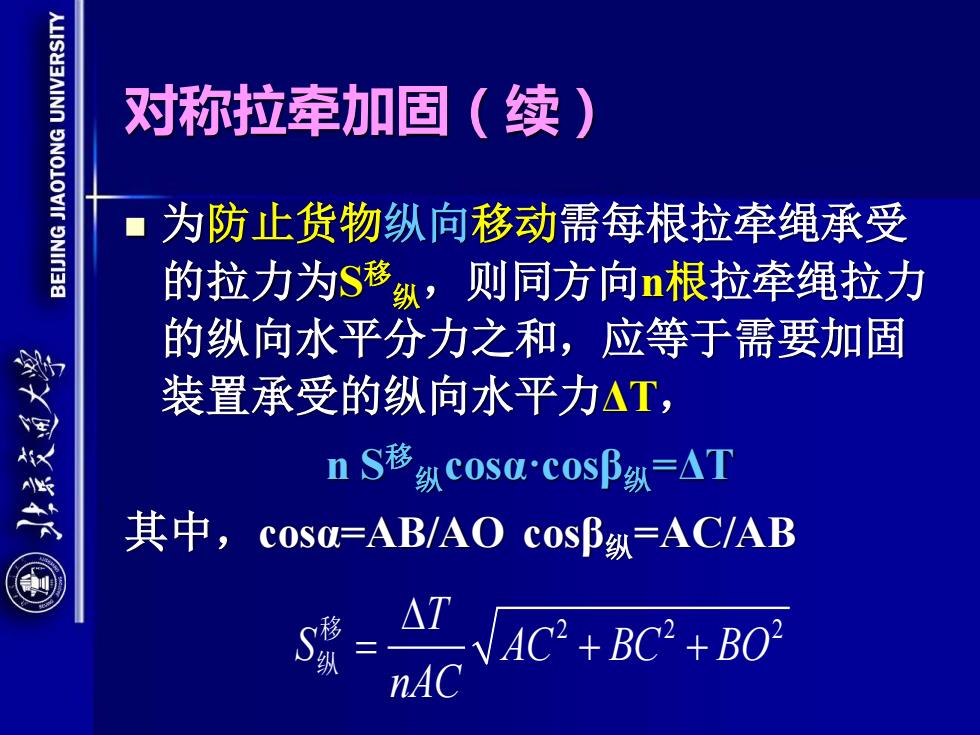 BEIJING JIAOTONG UNIVERSITY

北京交通大学

对称拉牵加固（续）

■ 为防止货物纵向移动需每根拉牵绳承受的拉力为$S^{移}_{纵}$，则同方向n根拉牵绳拉力的纵向水平分力之和，应等于需要加固装置承受的纵向水平力ΔT，

$n\ S^{移}_{纵}\cos\alpha\cdot\cos\beta_{纵}=\Delta T$

其中，$\cos\alpha=AB/AO$ $\cos\beta_{纵}=AC/AB$

$S^{移}_{纵}=\frac{\Delta T}{nAC}\sqrt{AC^2+BC^2+BO^2}$